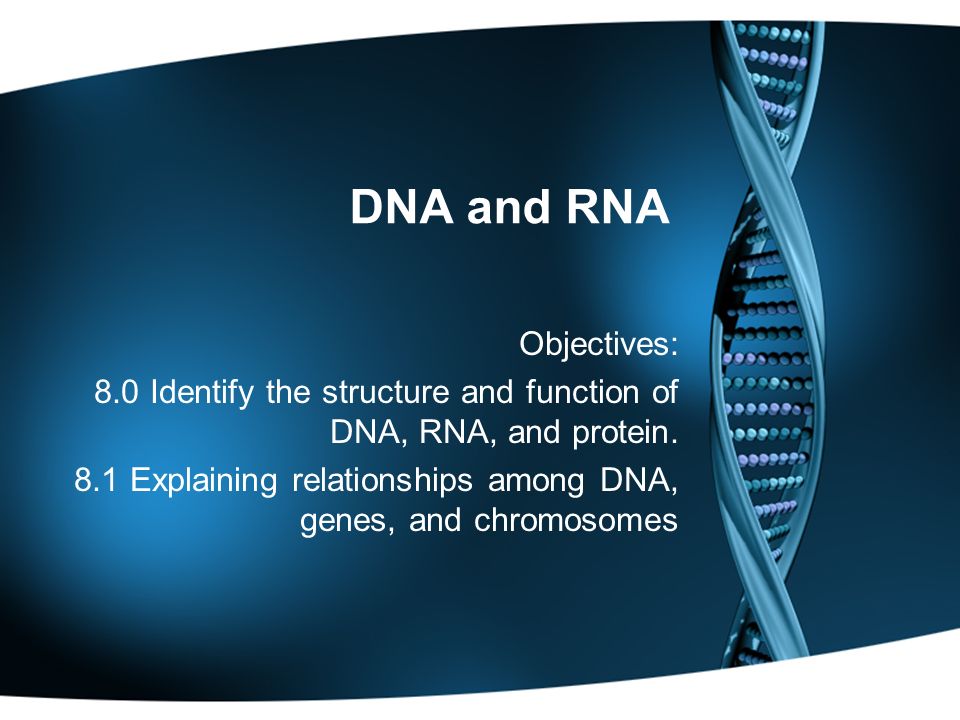 DNA and RNA

Objectives:

8.0 Identify the structure and function of DNA, RNA, and protein.

8.1 Explaining relationships among DNA, genes, and chromosomes